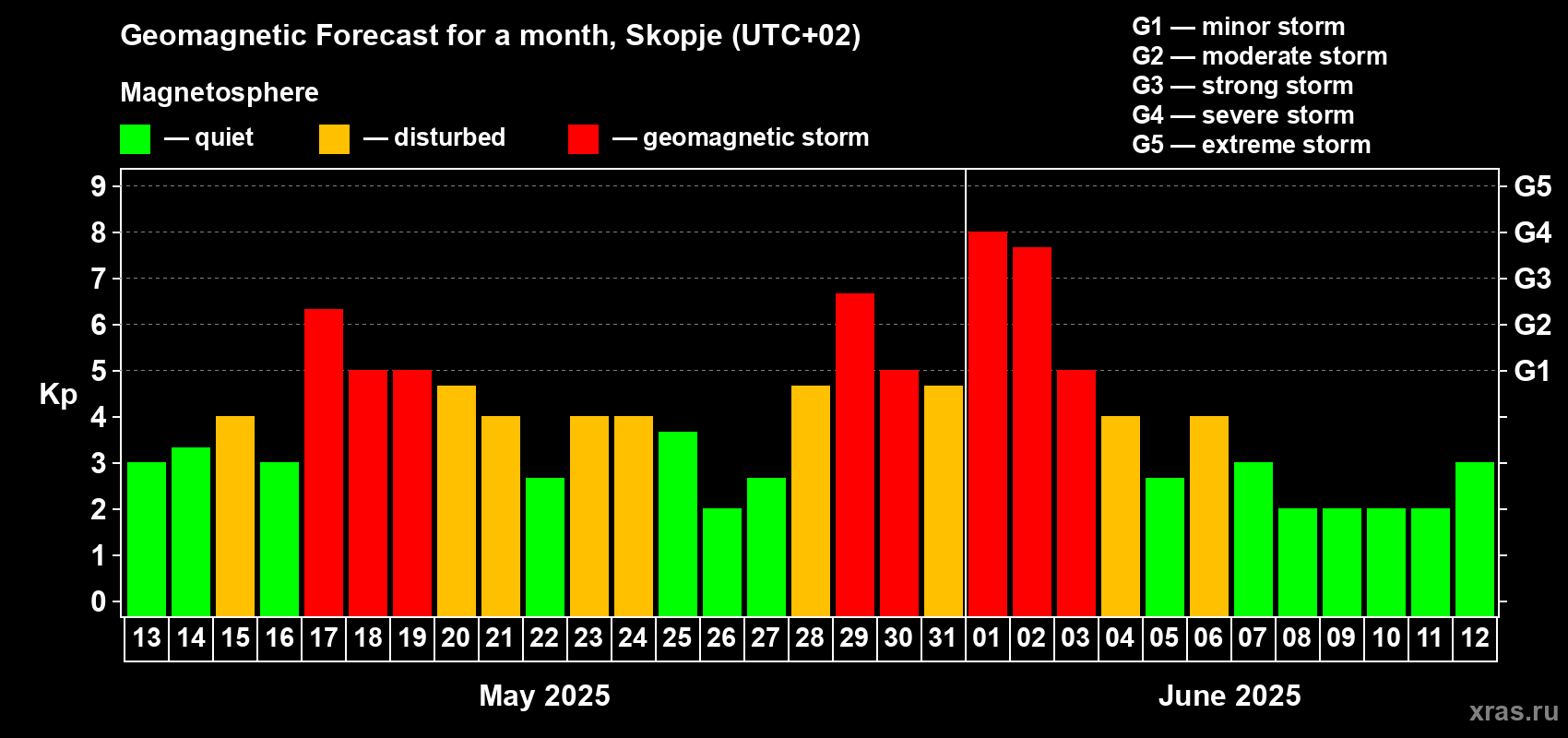 Geomagnetic Forecast for a month, Skopje (UTC+02)

Magnetosphere

— quiet — disturbed — geomagnetic storm

G1 — minor storm
G2 — moderate storm
G3 — strong storm
G4 — severe storm
G5 — extreme storm

Kp

9
8
7
6
5
4
3
2
1
0

G5
G4
G3
G2
G1

13 14 15 16 17 18 19 20 21 22 23 24 25 26 27 28 29 30 31 01 02 03 04 05 06 07 08 09 10 11 12

May 2025

June 2025

xras.ru